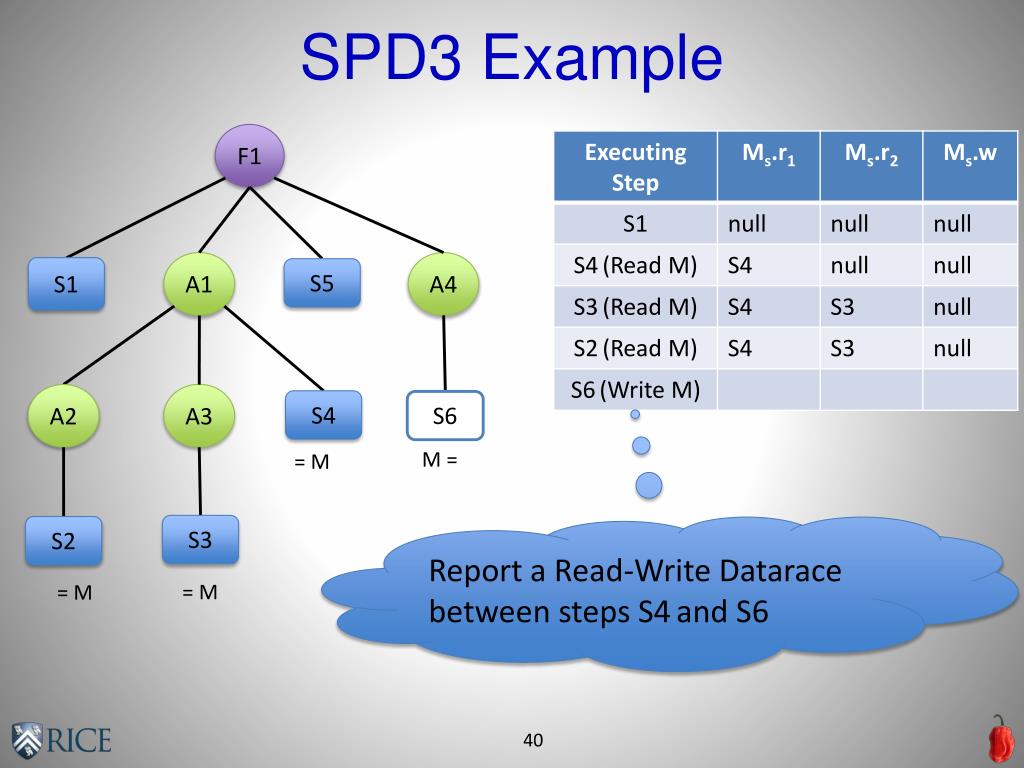 SPD3 Example

F1

S1

A1

S5

A4

A2

A3

S4

S6

= M

M =

S2

S3

= M

= M

| Executing Step | $M_s.r_1$ | $M_s.r_2$ | $M_s.w$ |
|---|---|---|---|
| S1 | null | null | null |
| S4 (Read M) | S4 | null | null |
| S3 (Read M) | S4 | S3 | null |
| S2 (Read M) | S4 | S3 | null |
| S6 (Write M) | | | |

Report a Read-Write Datarace between steps S4 and S6

RICE

40